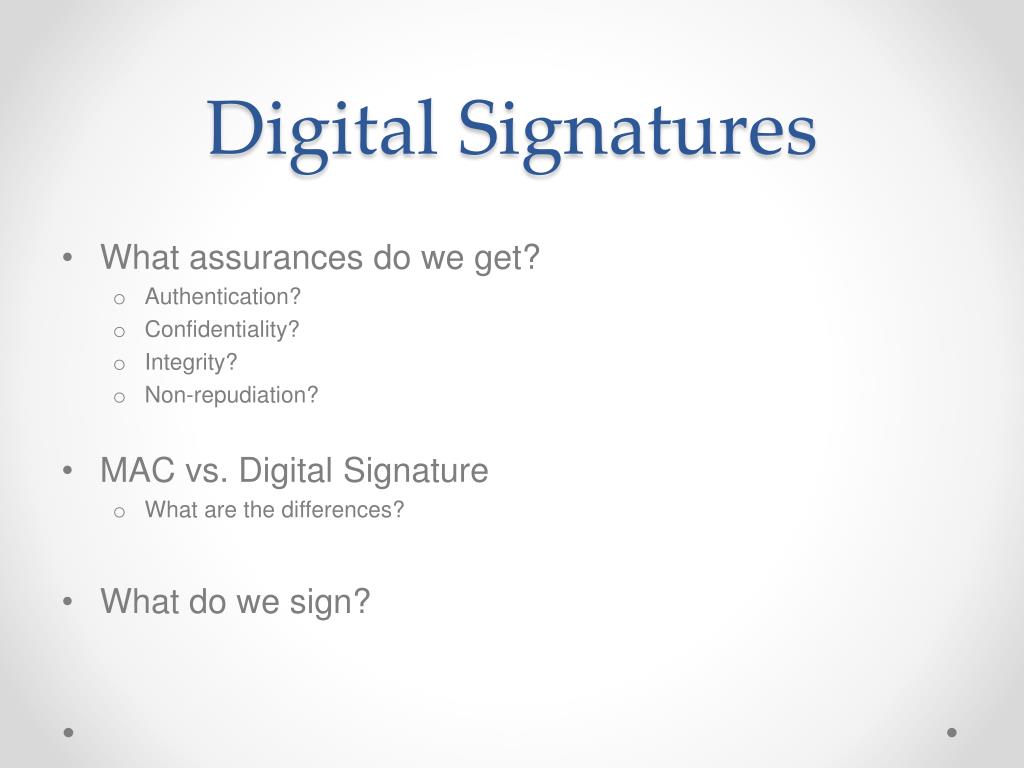 Digital Signatures

• What assurances do we get?
  o Authentication?
  o Confidentiality?
  o Integrity?
  o Non-repudiation?

• MAC vs. Digital Signature
  o What are the differences?

• What do we sign?